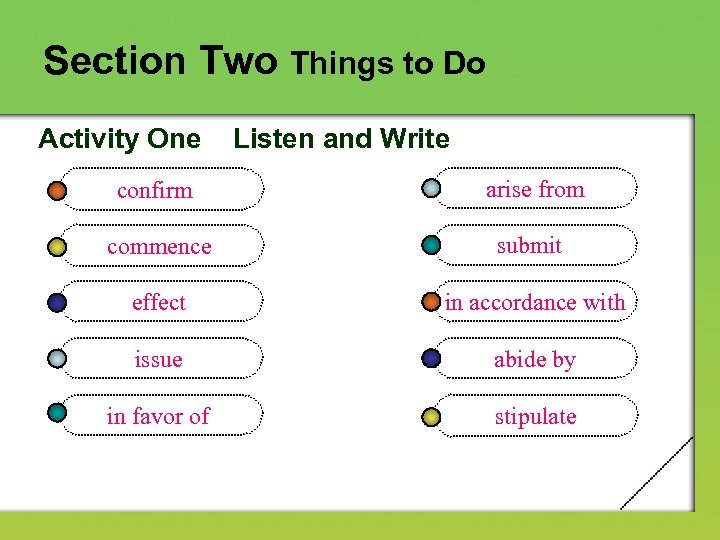 Section Two Things to Do

Activity One Listen and Write

confirm

commence

effect

issue

in favor of

arise from

submit

in accordance with

abide by

stipulate